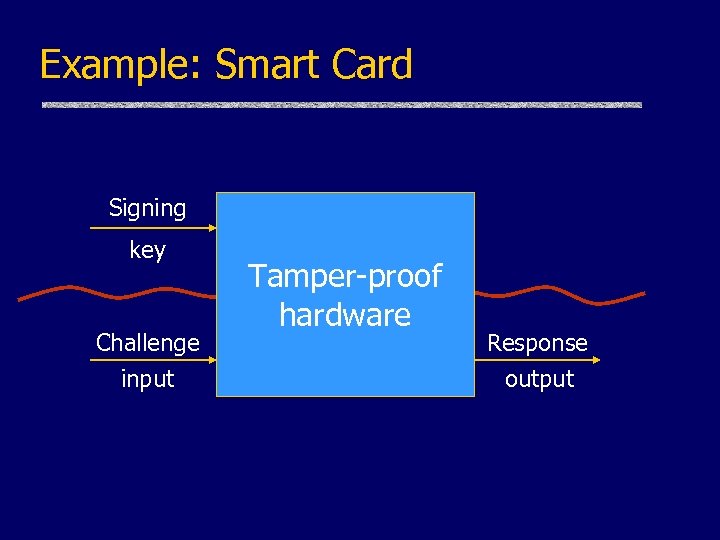 Example: Smart Card

Signing
key

Tamper-proof
hardware

Challenge
input

Response
output